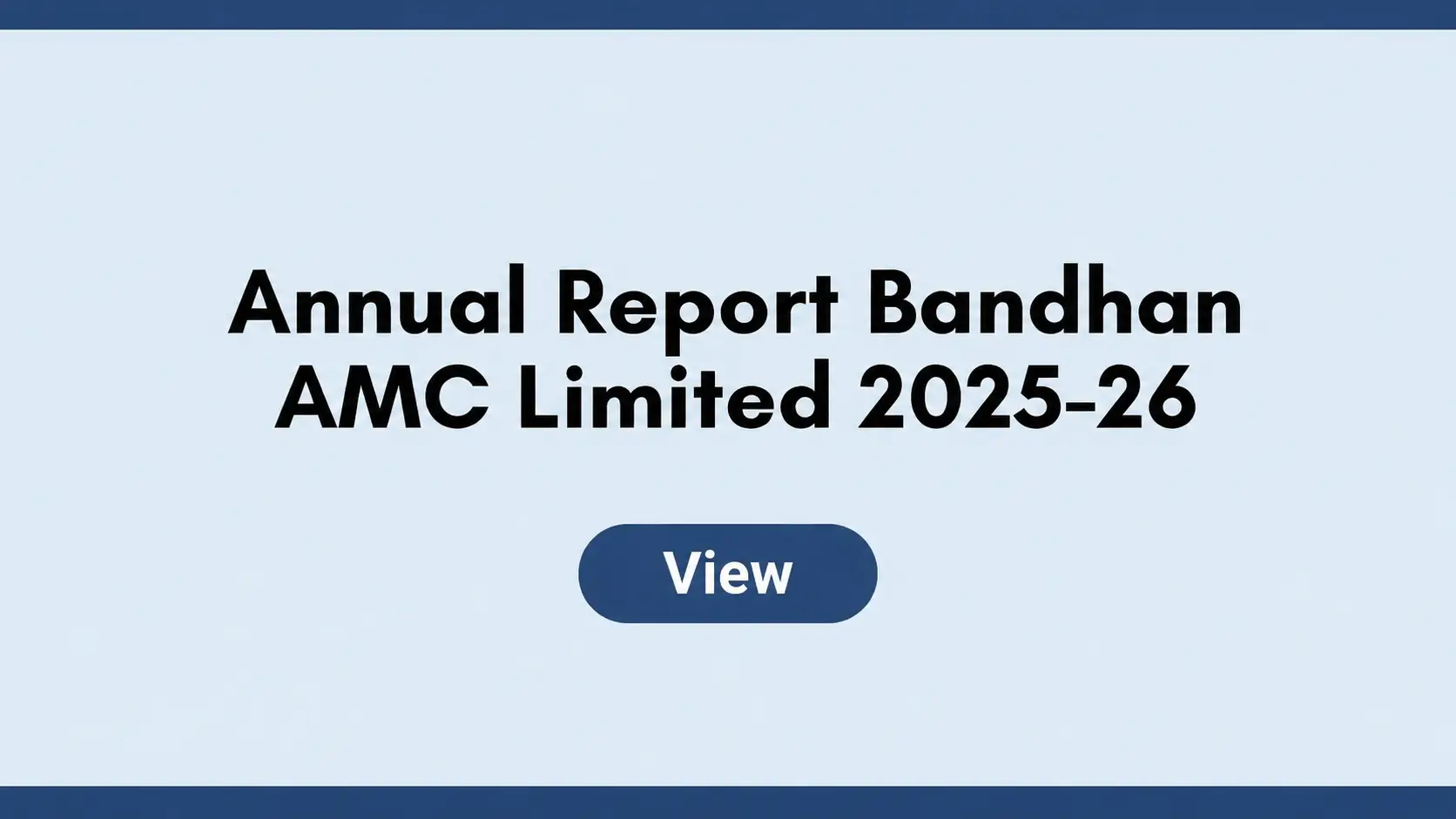 Annual Report Bandhan AMC Limited 2025-26

View